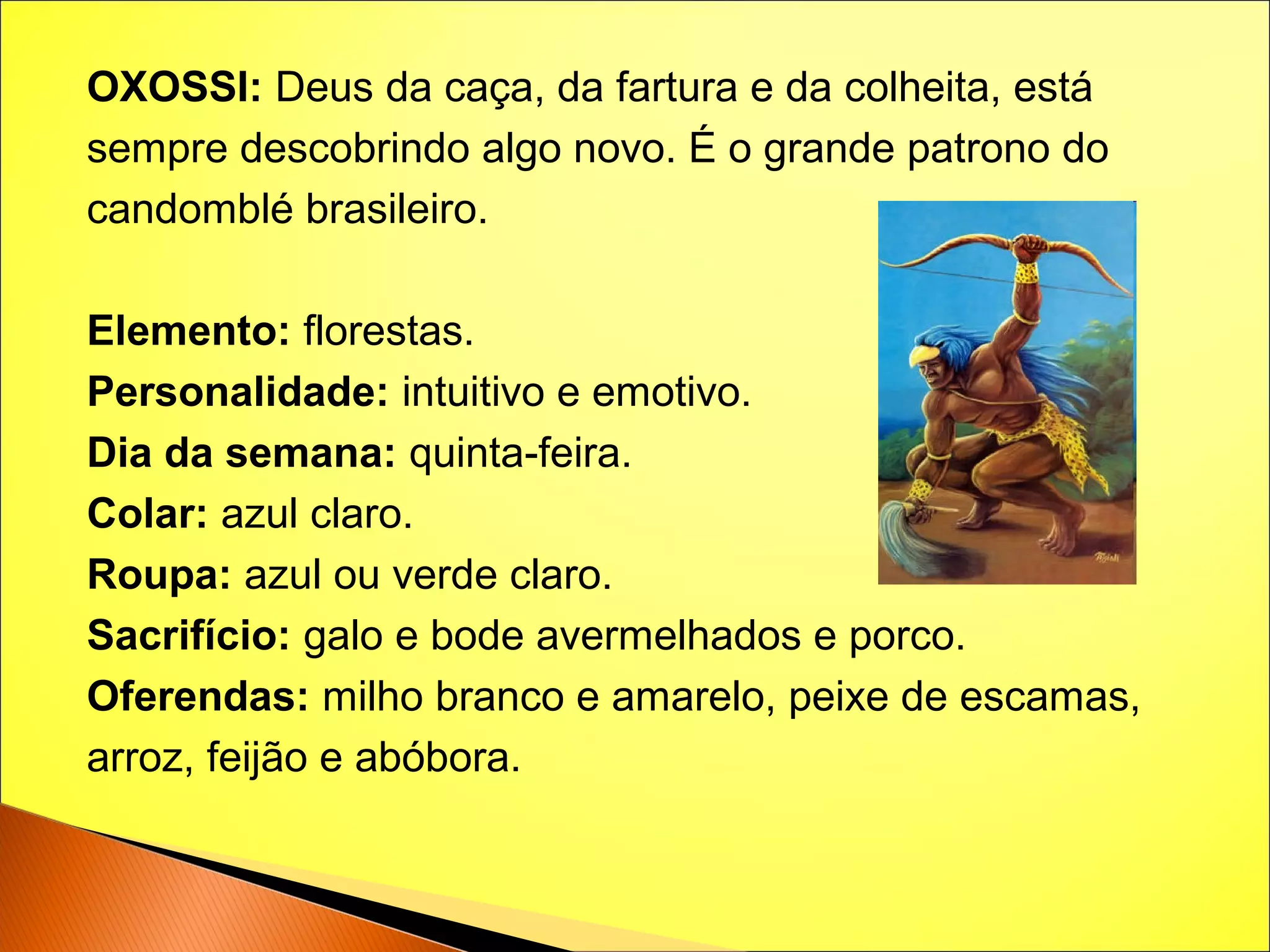 OXOSSI: Deus da caça, da fartura e da colheita, está sempre descobrindo algo novo. É o grande patrono do candomblé brasileiro.

Elemento: florestas.
Personalidade: intuitivo e emotivo.
Dia da semana: quinta-feira.
Colar: azul claro.
Roupa: azul ou verde claro.
Sacrifício: galo e bode avermelhados e porco.
Oferendas: milho branco e amarelo, peixe de escamas, arroz, feijão e abóbora.